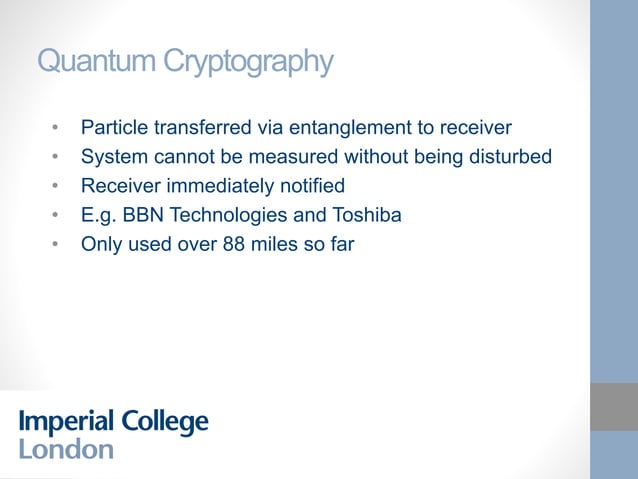 Quantum Cryptography

• Particle transferred via entanglement to receiver
• System cannot be measured without being disturbed
• Receiver immediately notified
• E.g. BBN Technologies and Toshiba
• Only used over 88 miles so far

Imperial College
London